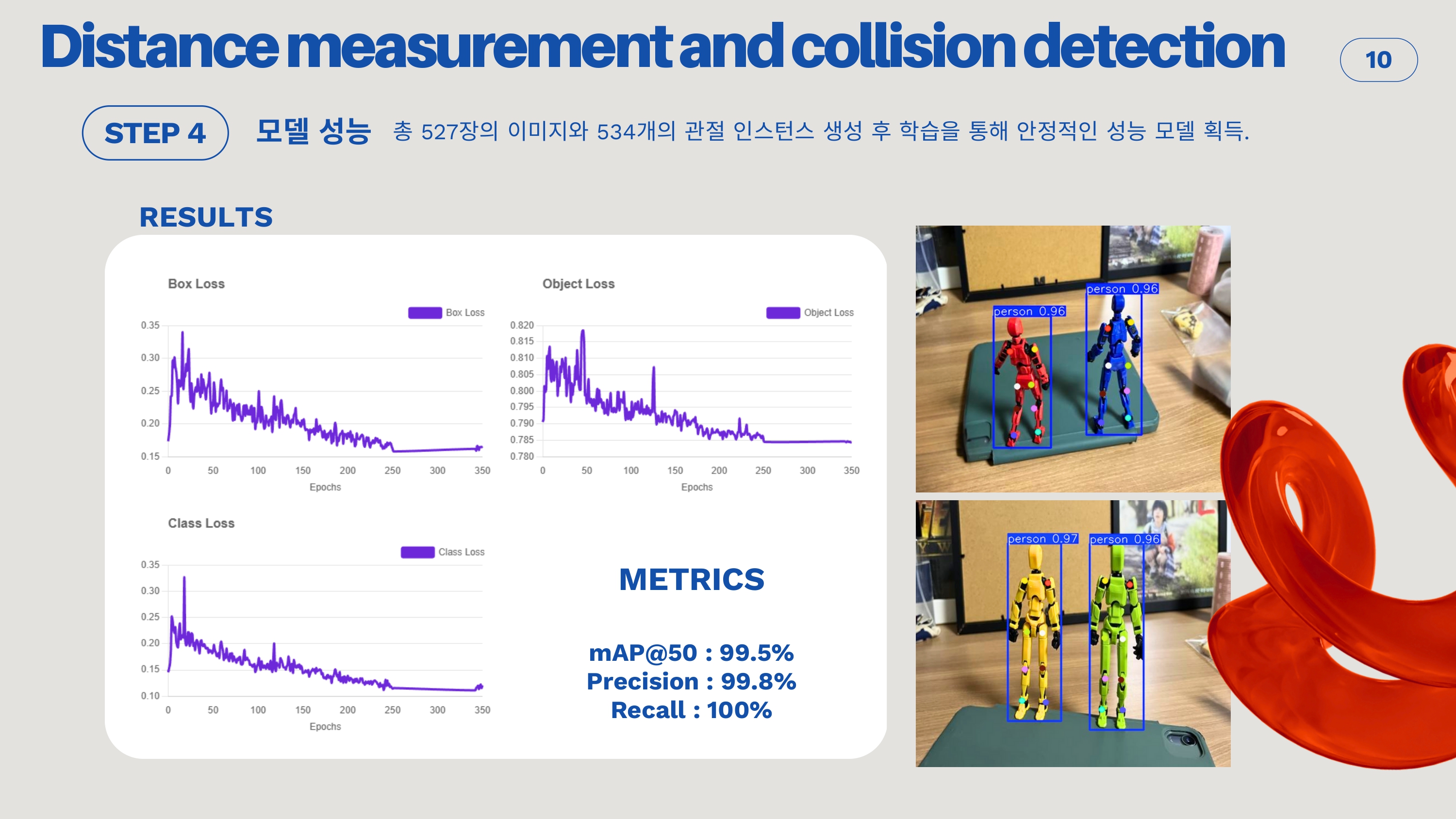 Distance measurement and collision detection

10

STEP 4

모델 성능 총 527장의 이미지와 534개의 관절 인스턴스 생성 후 학습을 통해 안정적인 성능 모델 획득.

RESULTS

Box Loss

Box Loss

0.35
0.30
0.25
0.20
0.15

0 50 100 150 200 250 300 350

Epochs

Object Loss

Object Loss

0.820
0.815
0.810
0.805
0.800
0.795
0.790
0.785
0.780

0 50 100 150 200 250 300 350

Epochs

Class Loss

Class Loss

0.35
0.30
0.25
0.20
0.15
0.10

0 50 100 150 200 250 300 350

Epochs

METRICS

mAP@50 : 99.5%
Precision : 99.8%
Recall : 100%

person 0.96
person 0.96
person 0.97
person 0.96